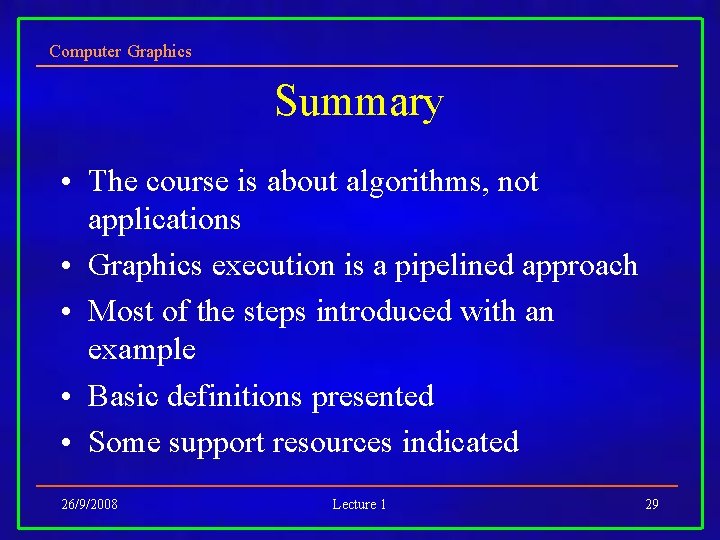 Computer Graphics

Summary

• The course is about algorithms, not applications
• Graphics execution is a pipelined approach
• Most of the steps introduced with an example
• Basic definitions presented
• Some support resources indicated

26/9/2008 Lecture 1 29